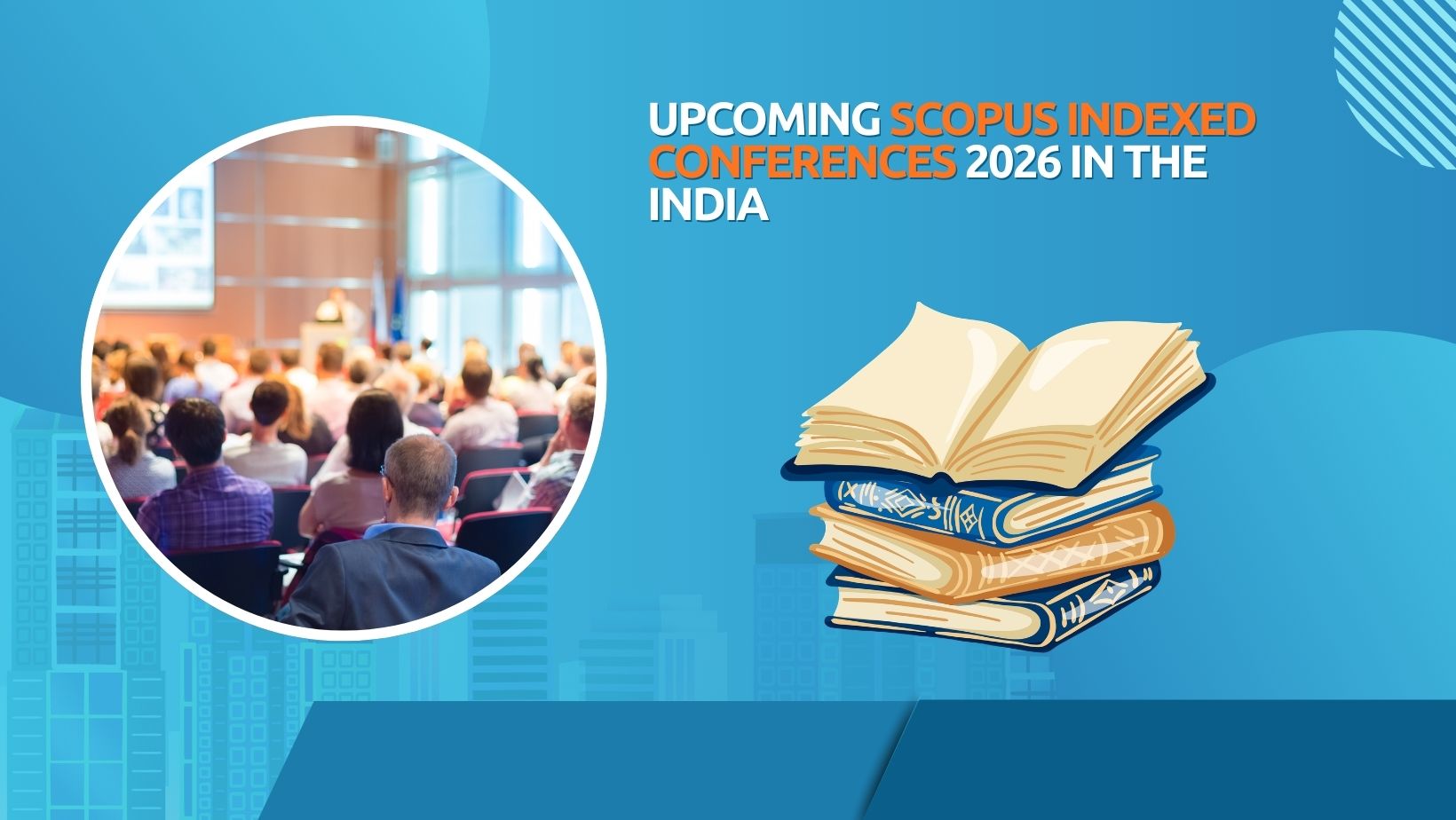 UPCOMING SCOPUS INDEXED CONFERENCES 2026 IN THE INDIA